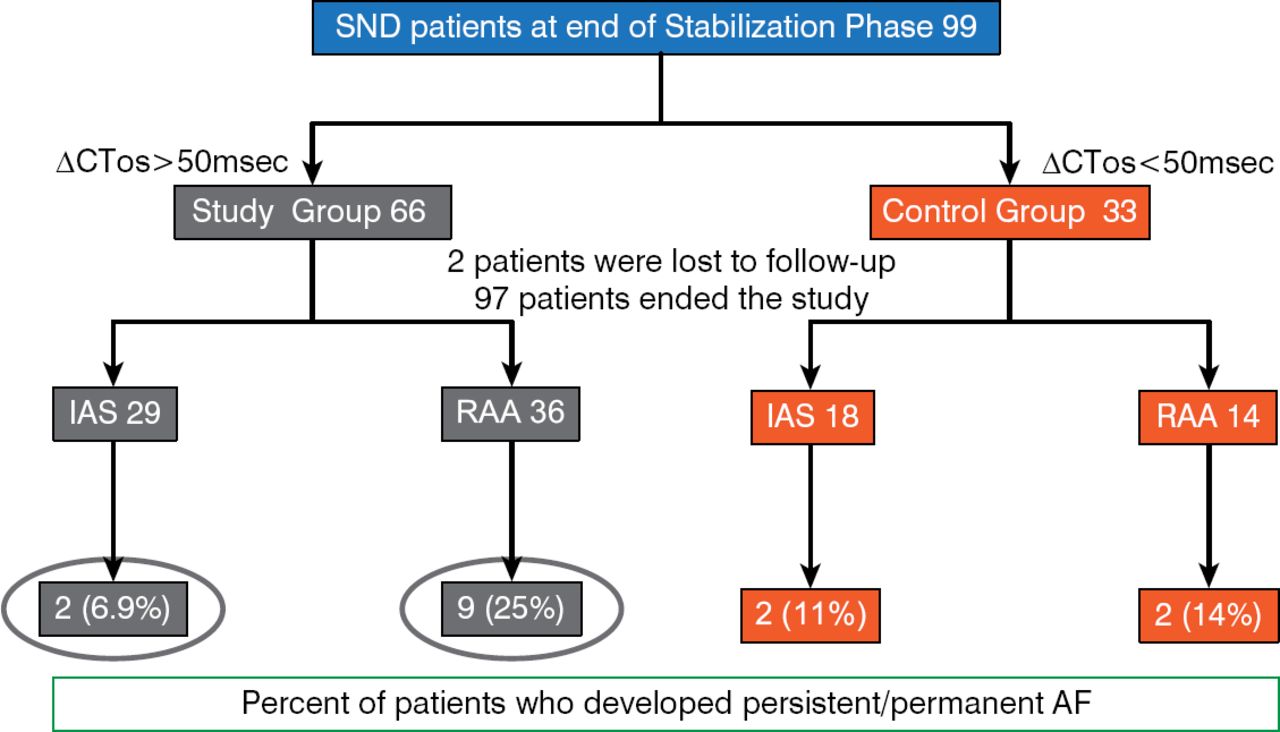 SND patients at end of Stabilization Phase 99

$\Delta$CTos>50msec

Study Group 66

$\Delta$CTos<50msec

Control Group 33

2 patients were lost to follow-up
97 patients ended the study

IAS 29

RAA 36

IAS 18

RAA 14

2 (6.9%)

9 (25%)

2 (11%)

2 (14%)

Percent of patients who developed persistent/permanent AF